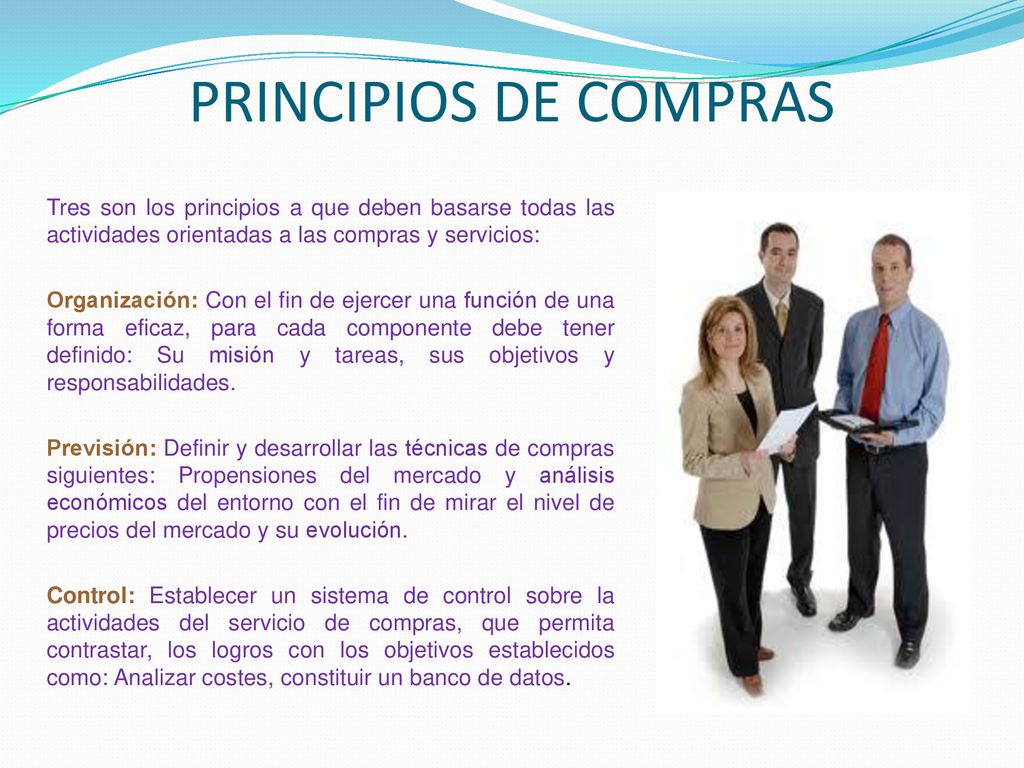 PRINCIPIOS DE COMPRAS

Tres son los principios a que deben basarse todas las actividades orientadas a las compras y servicios:

Organización: Con el fin de ejercer una función de una forma eficaz, para cada componente debe tener definido: Su misión y tareas, sus objetivos y responsabilidades.

Previsión: Definir y desarrollar las técnicas de compras siguientes: Propensiones del mercado y análisis económicos del entorno con el fin de mirar el nivel de precios del mercado y su evolución.

Control: Establecer un sistema de control sobre la actividades del servicio de compras, que permita contrastar, los logros con los objetivos establecidos como: Analizar costes, constituir un banco de datos.